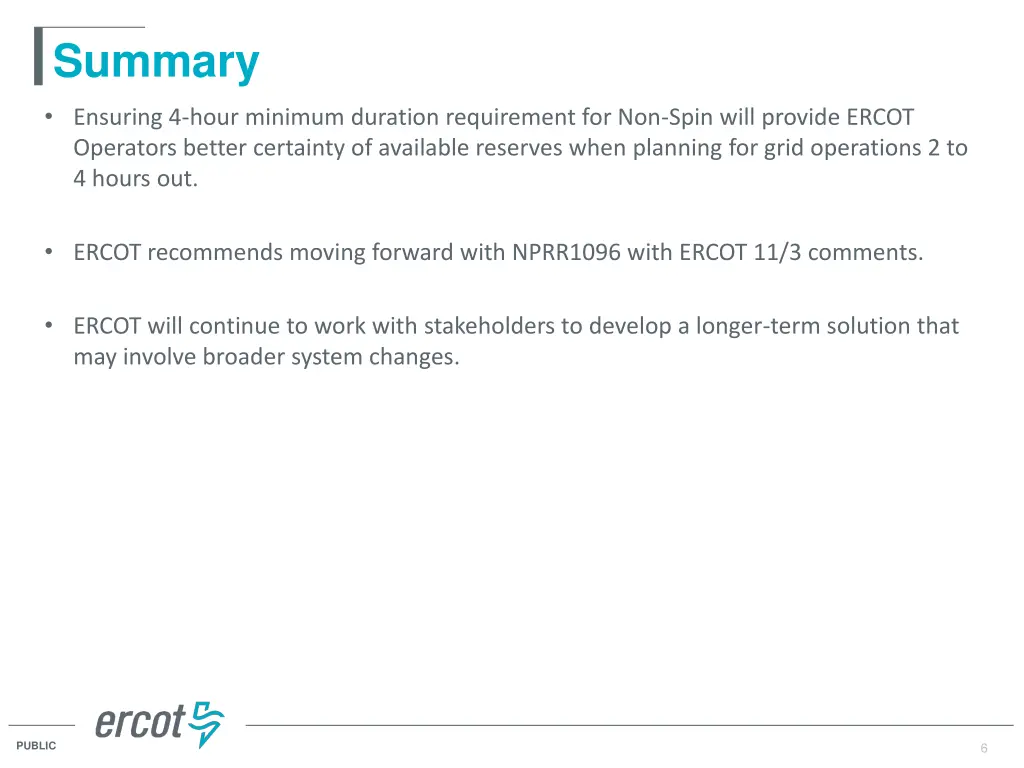 Summary

• Ensuring 4-hour minimum duration requirement for Non-Spin will provide ERCOT Operators better certainty of available reserves when planning for grid operations 2 to 4 hours out.

• ERCOT recommends moving forward with NPRR1096 with ERCOT 11/3 comments.

• ERCOT will continue to work with stakeholders to develop a longer-term solution that may involve broader system changes.

ercot

PUBLIC

6